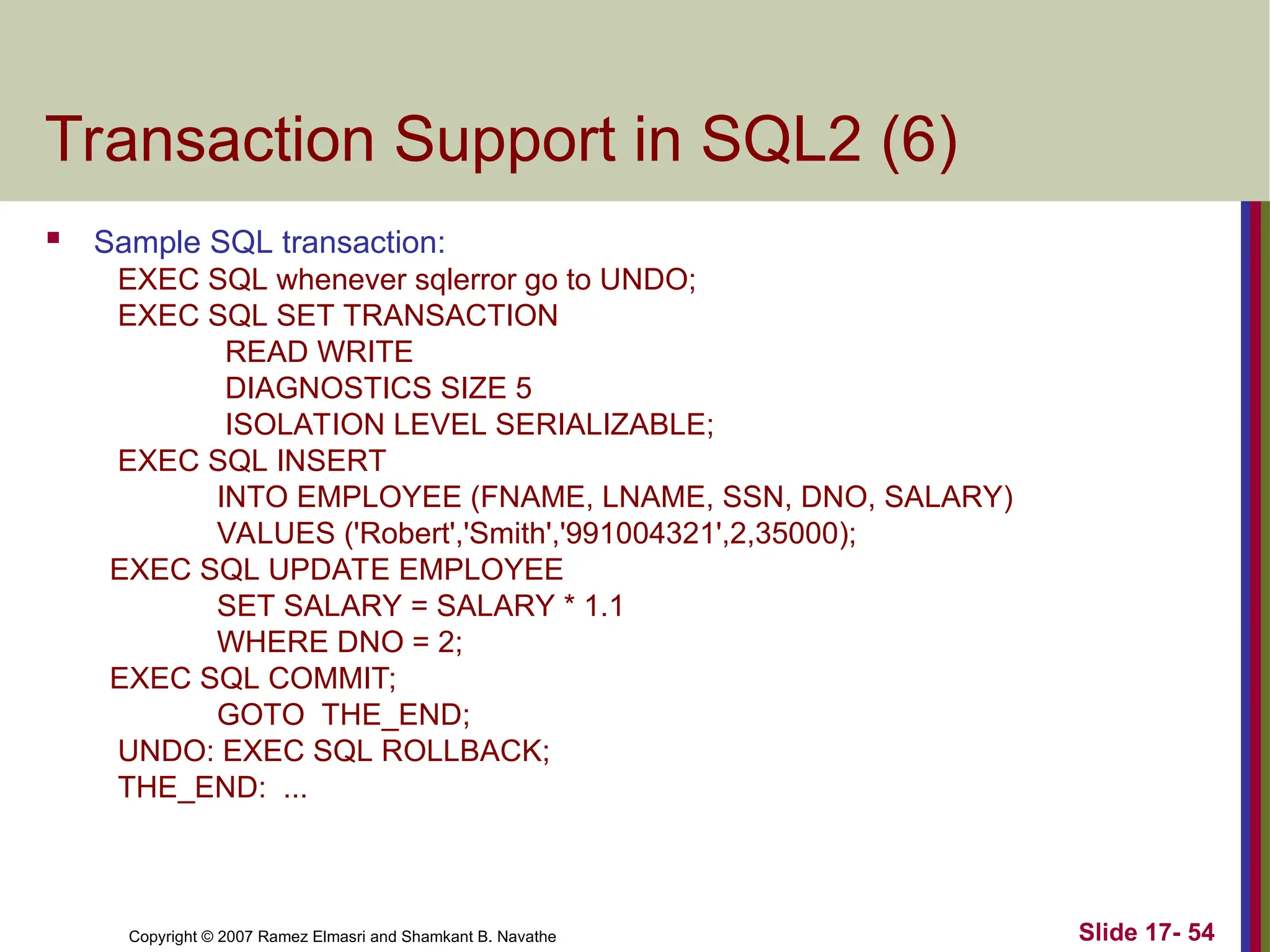 Transaction Support in SQL2 (6)

▪ Sample SQL transaction:
EXEC SQL whenever sqlerror go to UNDO;
EXEC SQL SET TRANSACTION
READ WRITE
DIAGNOSTICS SIZE 5
ISOLATION LEVEL SERIALIZABLE;
EXEC SQL INSERT
INTO EMPLOYEE (FNAME, LNAME, SSN, DNO, SALARY)
VALUES ('Robert','Smith','991004321',2,35000);
EXEC SQL UPDATE EMPLOYEE
SET SALARY = SALARY * 1.1
WHERE DNO = 2;
EXEC SQL COMMIT;
GOTO THE_END;
UNDO: EXEC SQL ROLLBACK;
THE_END: ...

Copyright © 2007 Ramez Elmasri and Shamkant B. Navathe

Slide 17- 54